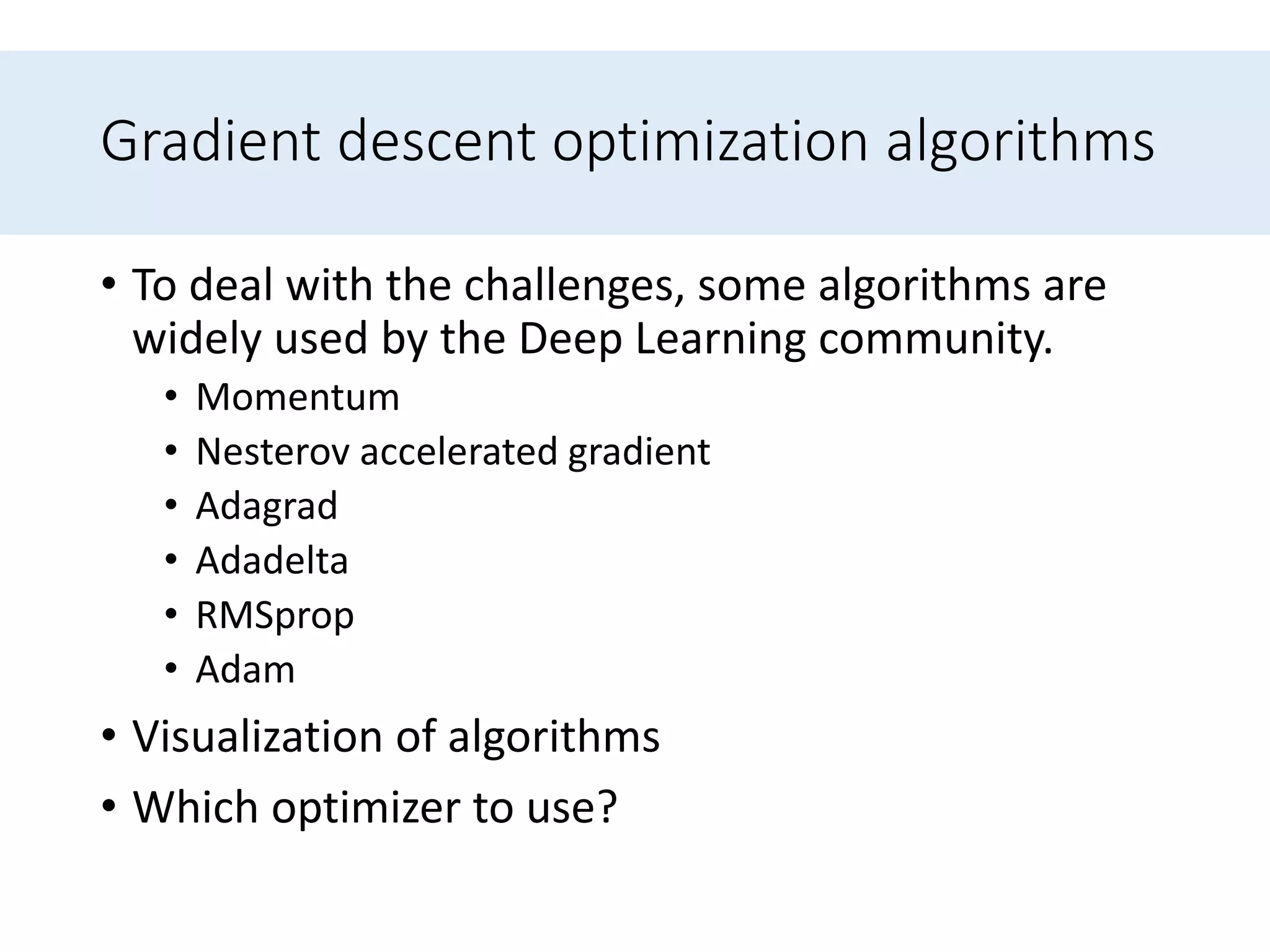 Gradient descent optimization algorithms

• To deal with the challenges, some algorithms are widely used by the Deep Learning community.
  • Momentum
  • Nesterov accelerated gradient
  • Adagrad
  • Adadelta
  • RMSprop
  • Adam
• Visualization of algorithms
• Which optimizer to use?